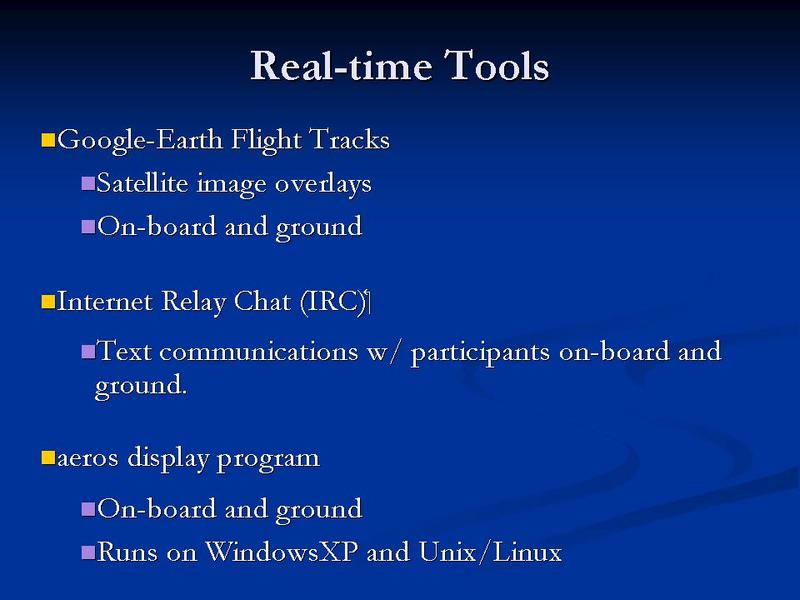 Real-time Tools

Google-Earth Flight Tracks

Satellite image overlays

On-board and ground

Internet Relay Chat (IRC)

Text communications w/ participants on-board and ground.

aeros display program

On-board and ground

Runs on WindowsXP and Unix/Linux